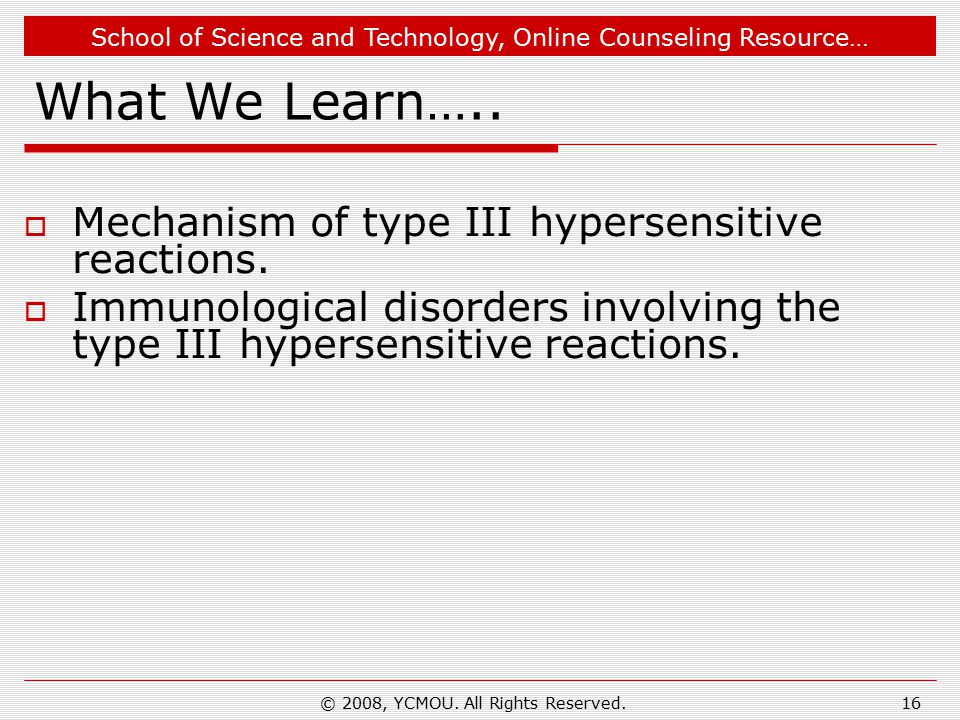 School of Science and Technology, Online Counseling Resource…

What We Learn…..

Mechanism of type III hypersensitive reactions.

Immunological disorders involving the type III hypersensitive reactions.

© 2008, YCMOU. All Rights Reserved. 16